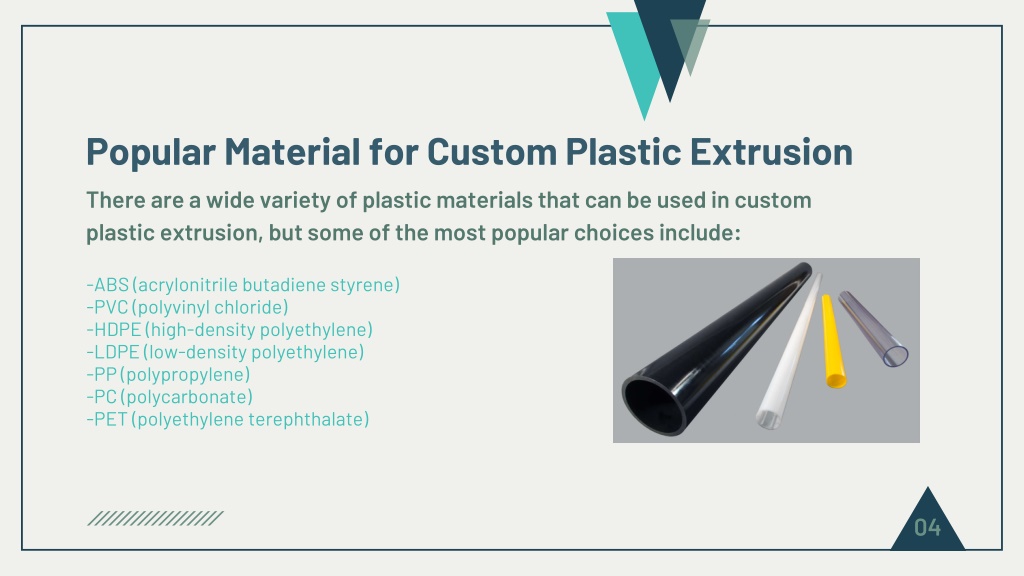 Popular Material for Custom Plastic Extrusion

There are a wide variety of plastic materials that can be used in custom plastic extrusion, but some of the most popular choices include:

-ABS (acrylonitrile butadiene styrene)
-PVC (polyvinyl chloride)
-HDPE (high-density polyethylene)
-LDPE (low-density polyethylene)
-PP (polypropylene)
-PC (polycarbonate)
-PET (polyethylene terephthalate)

04